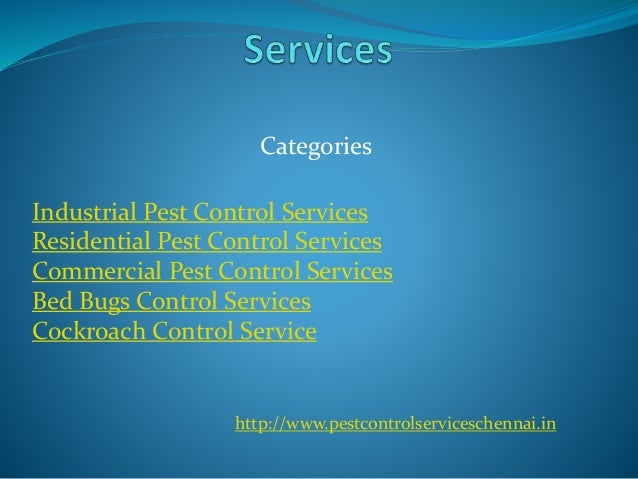 Services

Categories

Industrial Pest Control Services
Residential Pest Control Services
Commercial Pest Control Services
Bed Bugs Control Services
Cockroach Control Service

http://www.pestcontrolserviceschennai.in